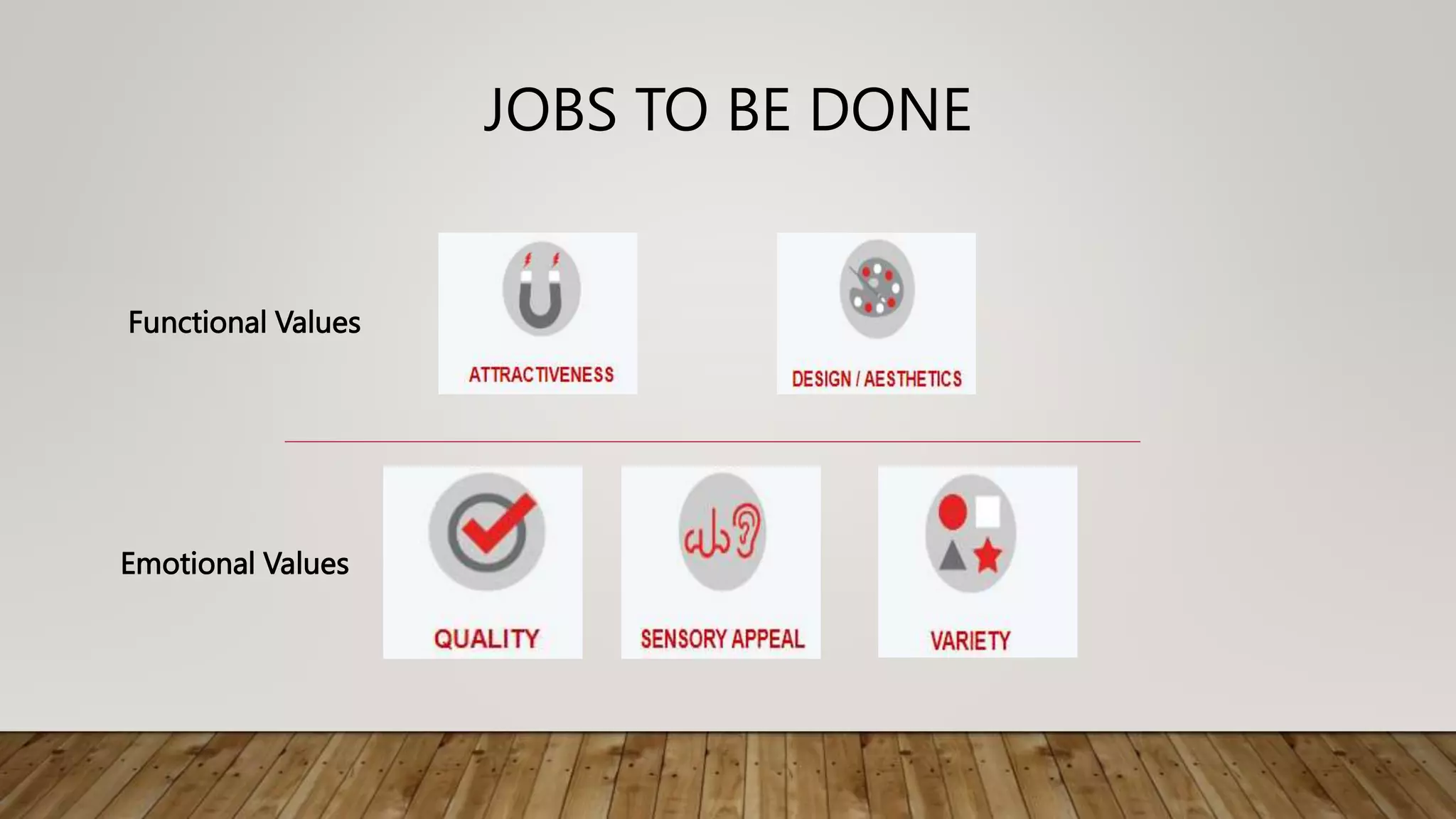 JOBS TO BE DONE

Functional Values

ATTRACTIVENESS

DESIGN / AESTHETICS

Emotional Values

QUALITY

SENSORY APPEAL

VARIETY